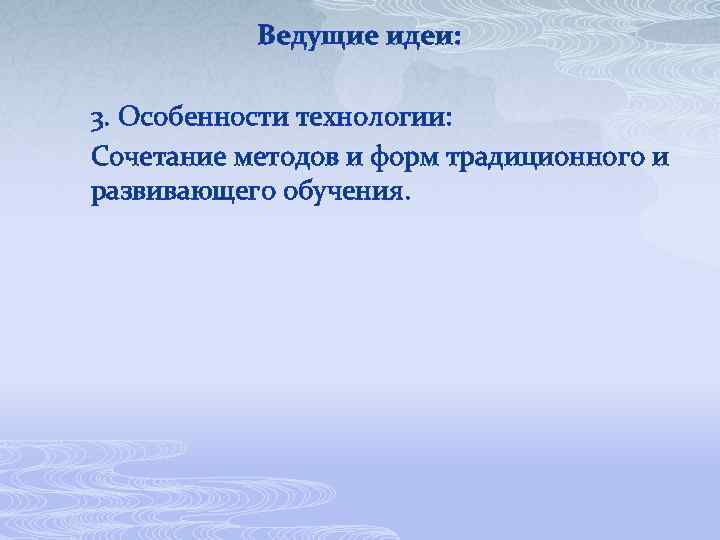 Ведущие идеи:

3. Особенности технологии:

Сочетание методов и форм традиционного и развивающего обучения.